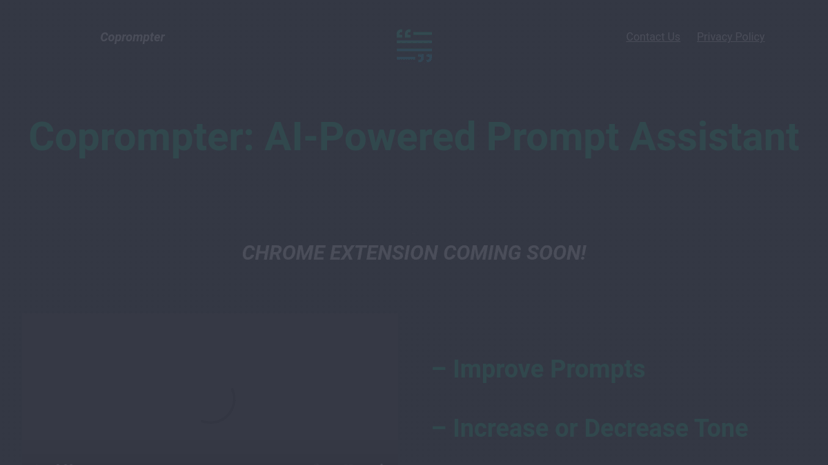 Coprompter

Contact Us Privacy Policy

Coprompter: AI-Powered Prompt Assistant

CHROME EXTENSION COMING SOON!

– Improve Prompts

– Increase or Decrease Tone